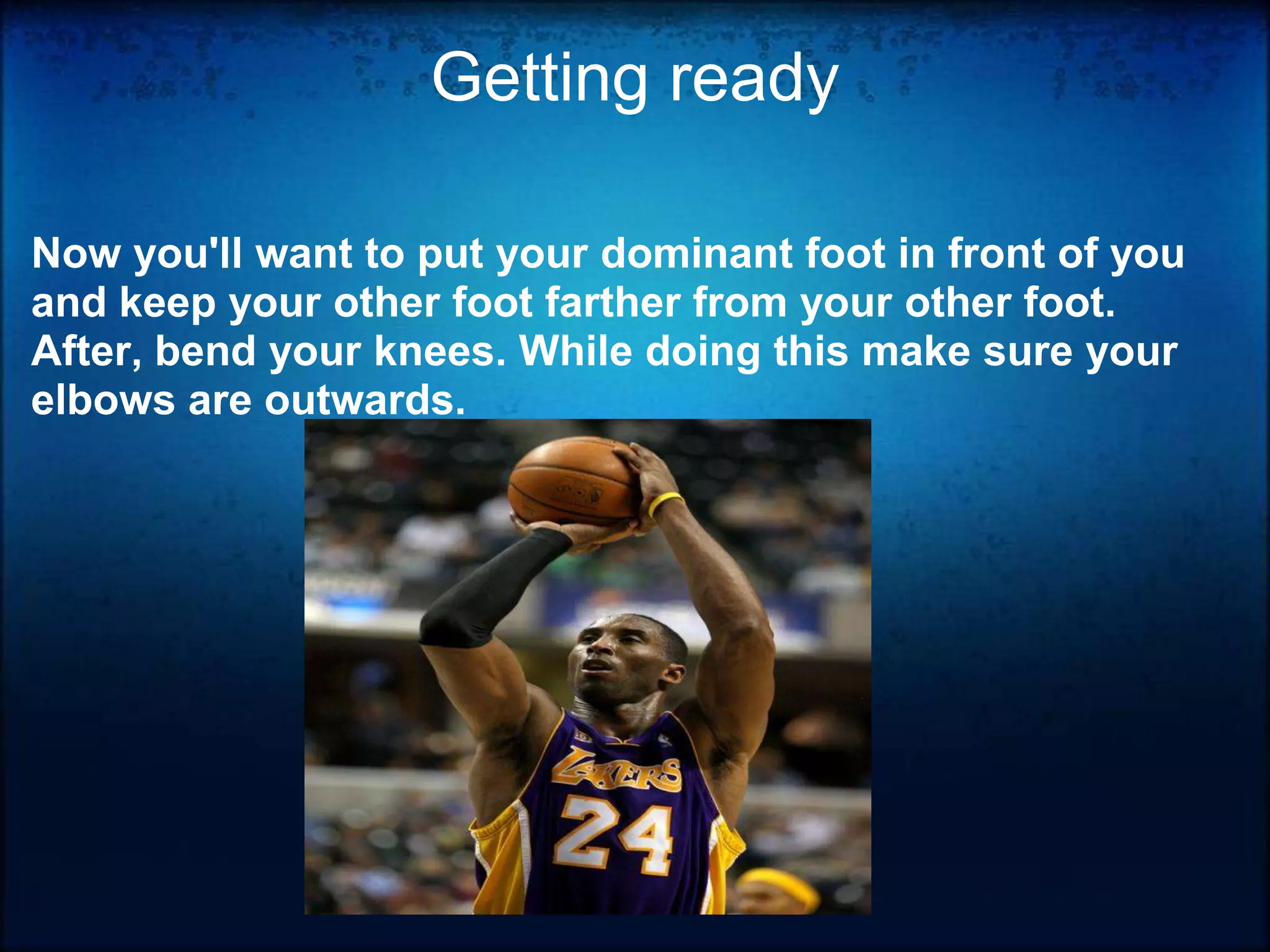 Getting ready

Now you'll want to put your dominant foot in front of you and keep your other foot farther from your other foot. After, bend your knees. While doing this make sure your elbows are outwards.

LAKERS
24